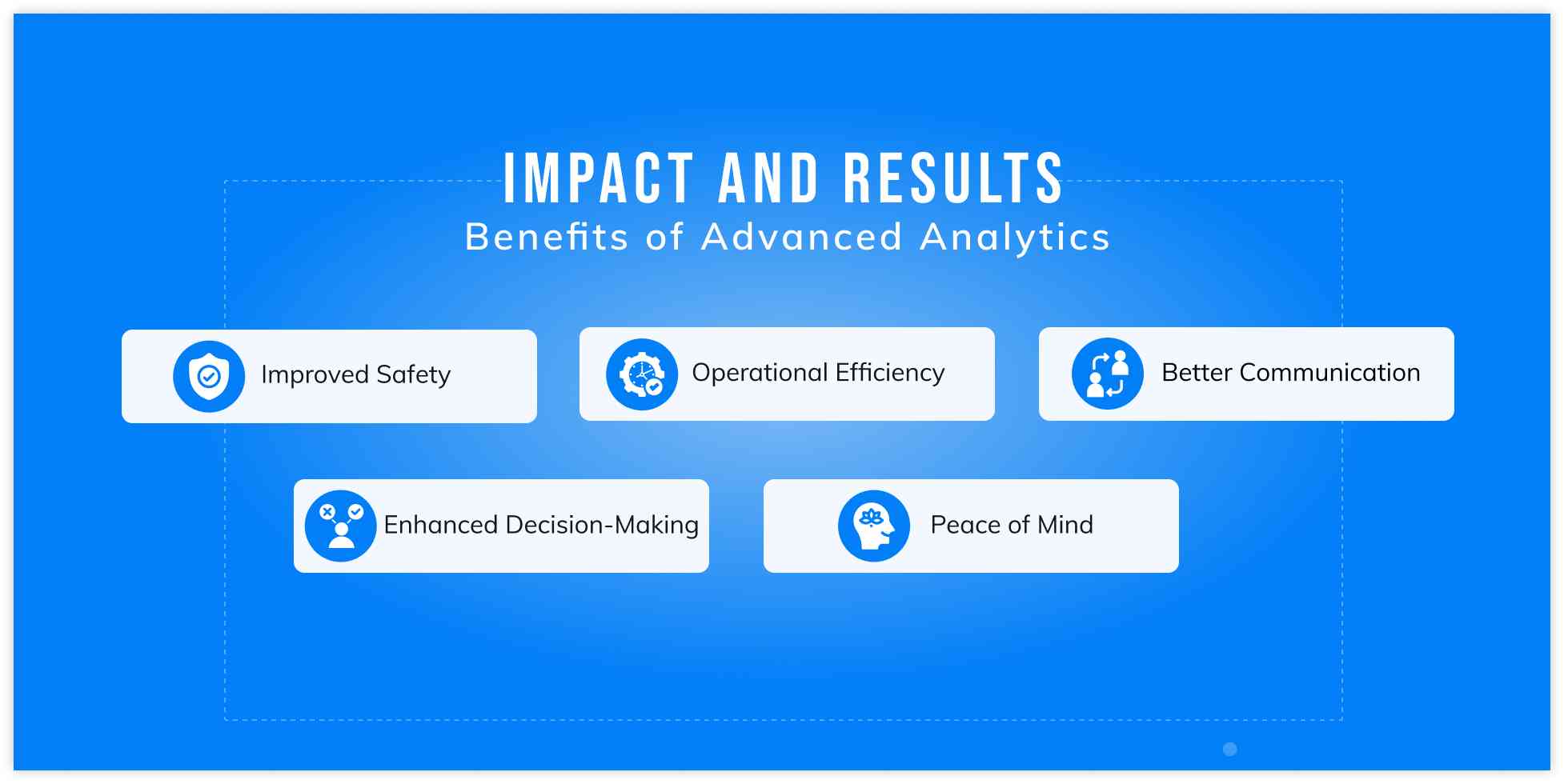 IMPACT AND RESULTS
Benefits of Advanced Analytics

Improved Safety

Operational Efficiency

Better Communication

Enhanced Decision-Making

Peace of Mind